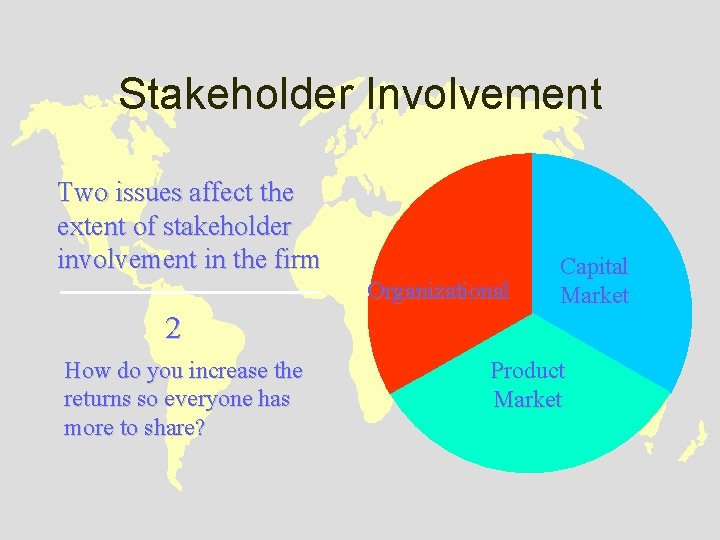 Stakeholder Involvement

Two issues affect the extent of stakeholder involvement in the firm

2

How do you increase the returns so everyone has more to share?

Organizational

Capital Market

Product Market